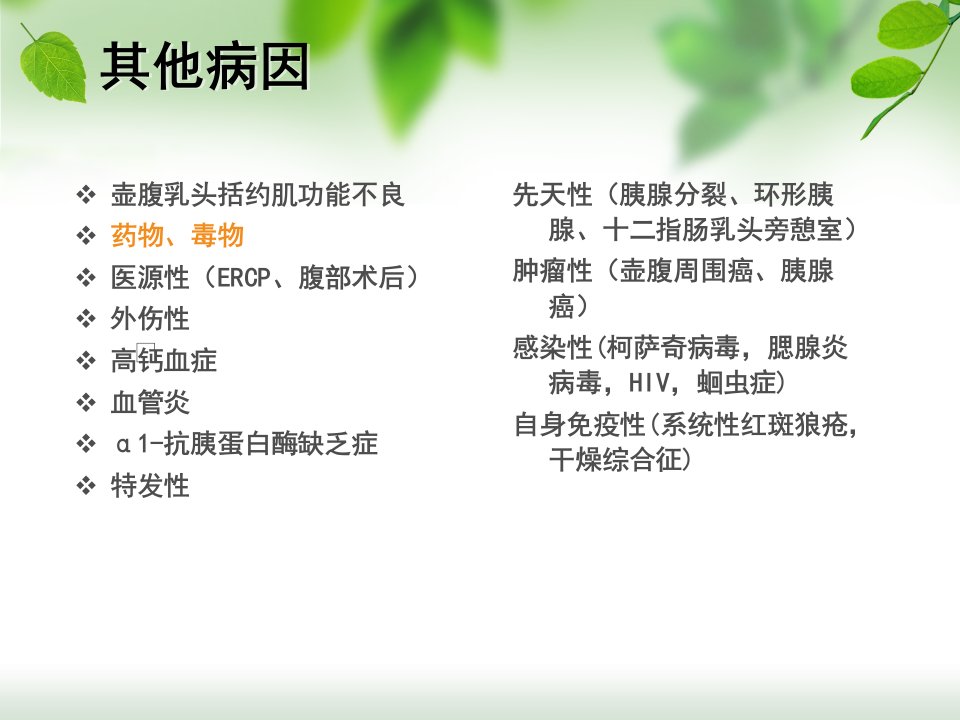 其他病因

❖ 壶腹乳头括约肌功能不良
❖ 药物、毒物
❖ 医源性（ERCP、腹部术后）
❖ 外伤性
❖ 高钙血症
❖ 血管炎
❖ α1-抗胰蛋白酶缺乏症
❖ 特发性

先天性（胰腺分裂、环形胰腺、十二指肠乳头旁憩室）
肿瘤性（壶腹周围癌、胰腺癌）
感染性(柯萨奇病毒，腮腺炎病毒，HIV，蛔虫症)
自身免疫性(系统性红斑狼疮，干燥综合征)